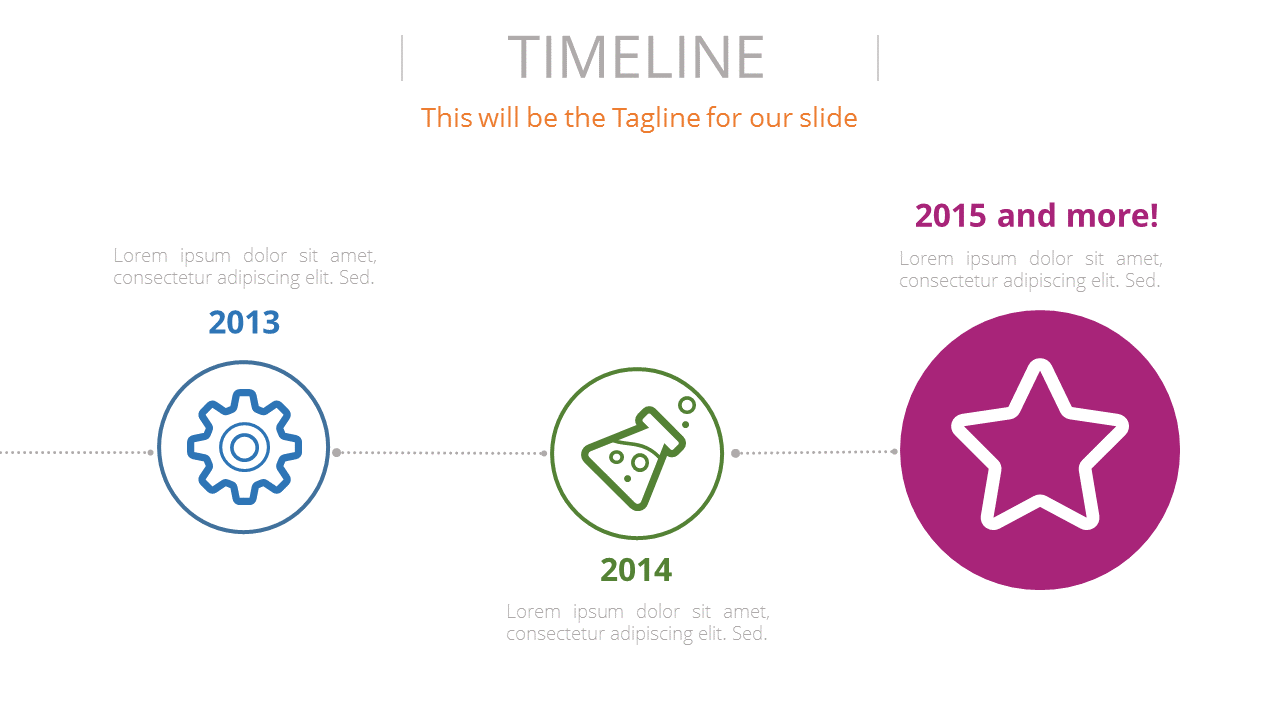 TIMELINE

This will be the Tagline for our slide

Lorem ipsum dolor sit amet, consectetur adipiscing elit. Sed.

2013

2014

Lorem ipsum dolor sit amet, consectetur adipiscing elit. Sed.

2015 and more!

Lorem ipsum dolor sit amet, consectetur adipiscing elit. Sed.